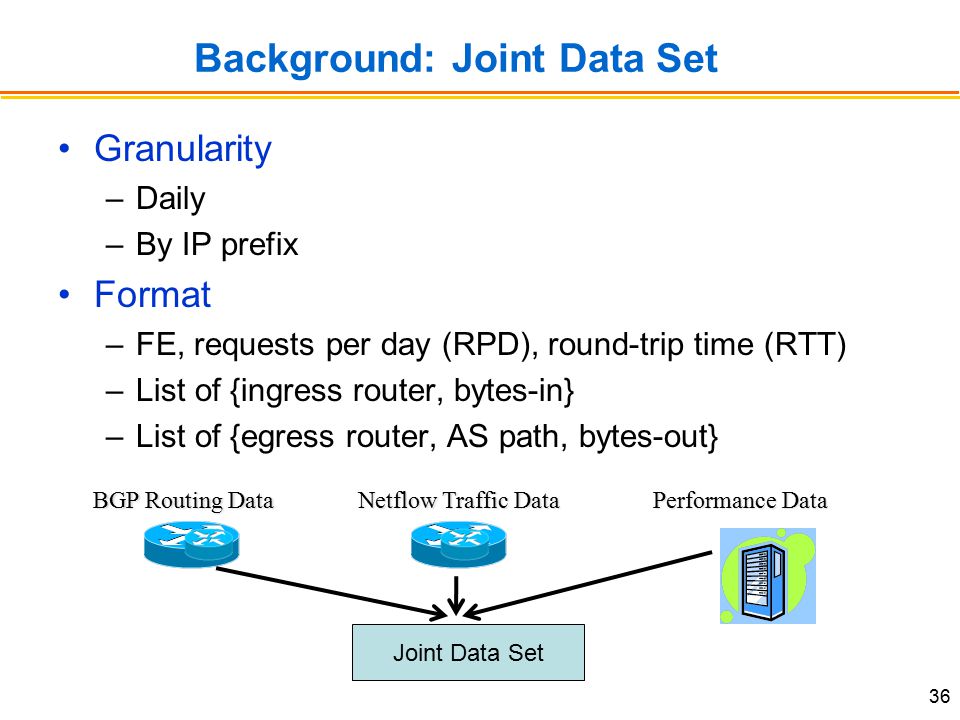 Background: Joint Data Set

• Granularity
– Daily
– By IP prefix
• Format
– FE, requests per day (RPD), round-trip time (RTT)
– List of {ingress router, bytes-in}
– List of {egress router, AS path, bytes-out}

BGP Routing Data

Netflow Traffic Data

Performance Data

Joint Data Set

36